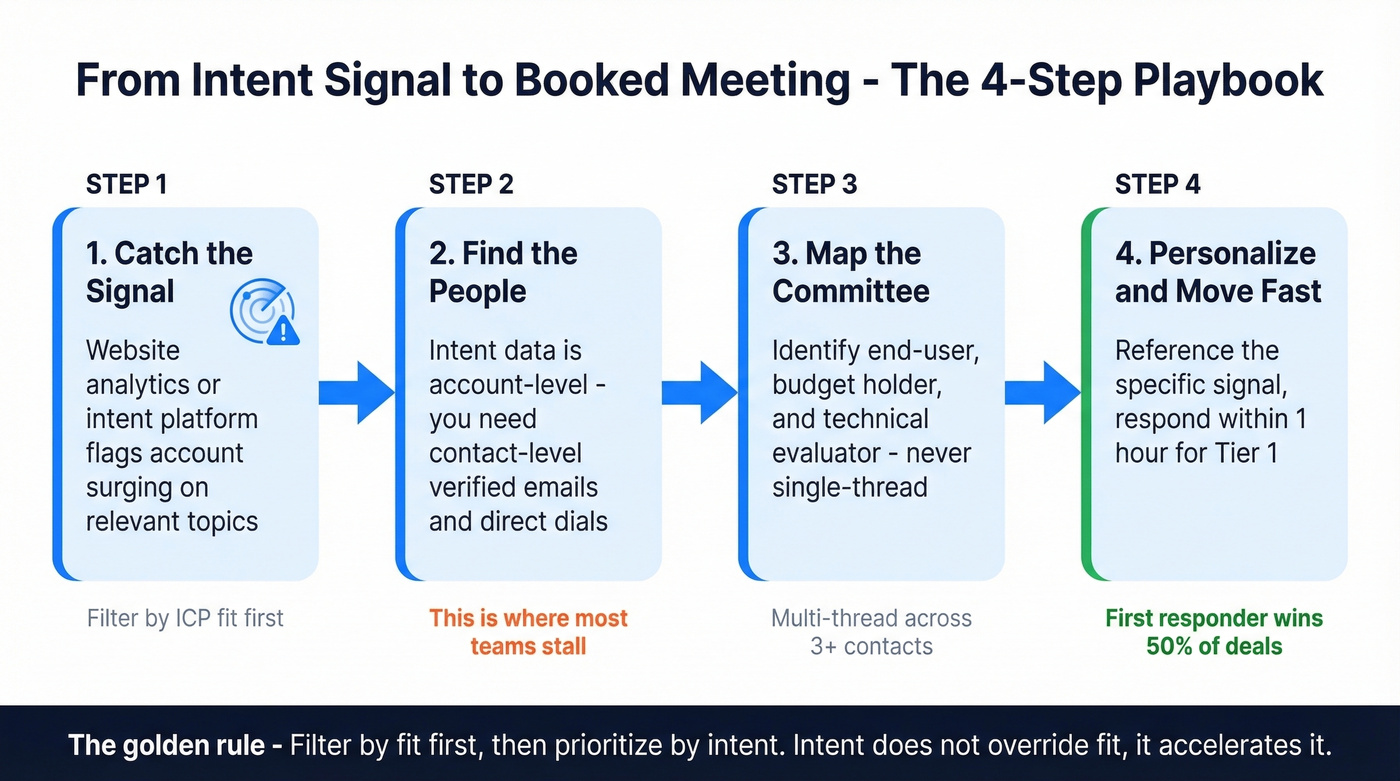 From Intent Signal to Booked Meeting - The 4-Step Playbook

STEP 1

1. Catch the Signal

Website analytics or intent platform flags account surging on relevant topics

Filter by ICP fit first

STEP 2

2. Find the People

Intent data is account-level - you need contact-level verified emails and direct dials

This is where most teams stall

STEP 3

3. Map the Committee

Identify end-user, budget holder, and technical evaluator - never single-thread

Multi-thread across 3+ contacts

STEP 4

4. Personalize and Move Fast

Reference the specific signal, respond within 1 hour for Tier 1

First responder wins 50% of deals

The golden rule - Filter by fit first, then prioritize by intent. Intent does not override fit, it accelerates it.